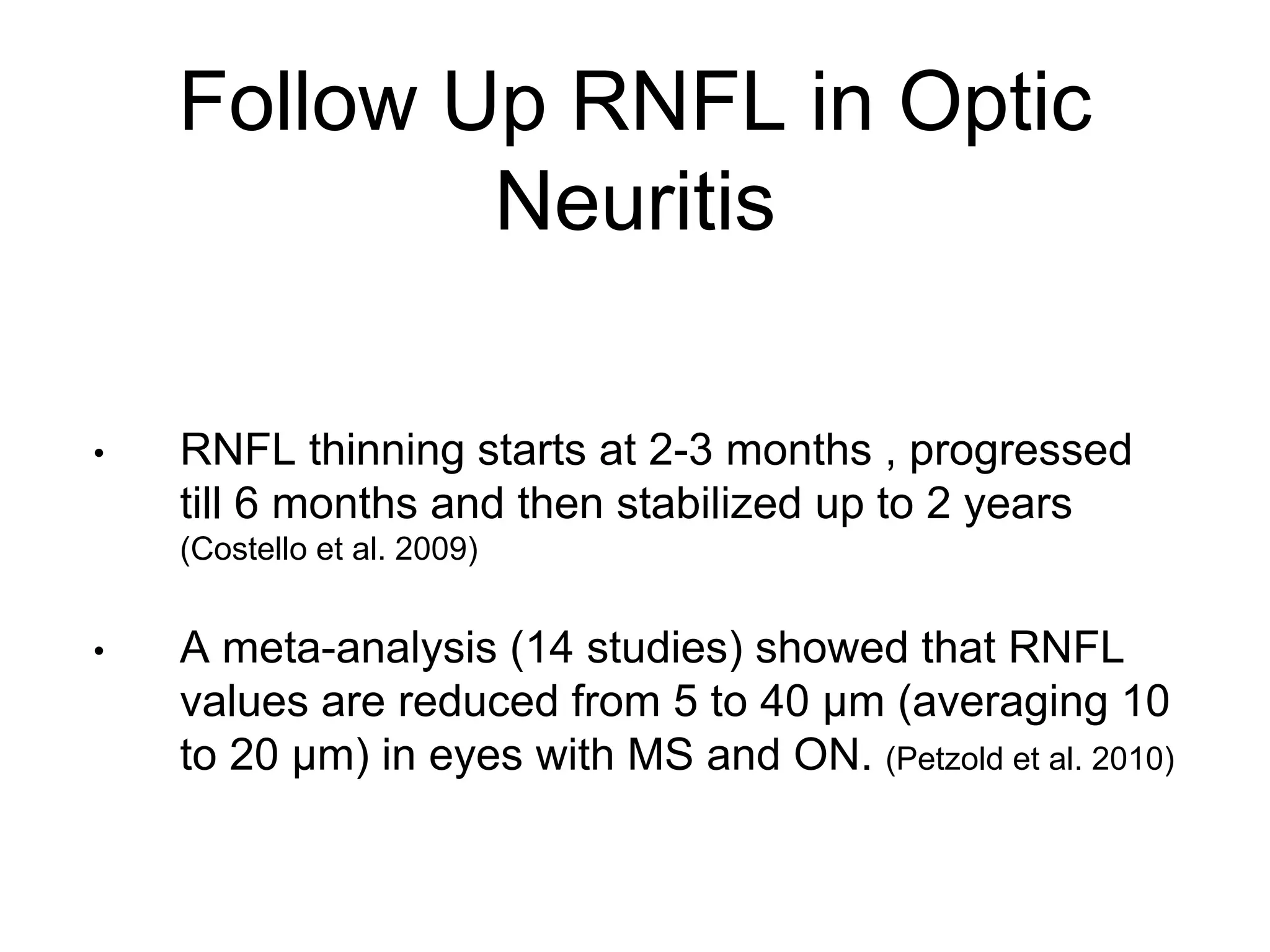 Follow Up RNFL in Optic Neuritis

• RNFL thinning starts at 2-3 months , progressed till 6 months and then stabilized up to 2 years (Costello et al. 2009)

• A meta-analysis (14 studies) showed that RNFL values are reduced from 5 to 40 μm (averaging 10 to 20 μm) in eyes with MS and ON. (Petzold et al. 2010)